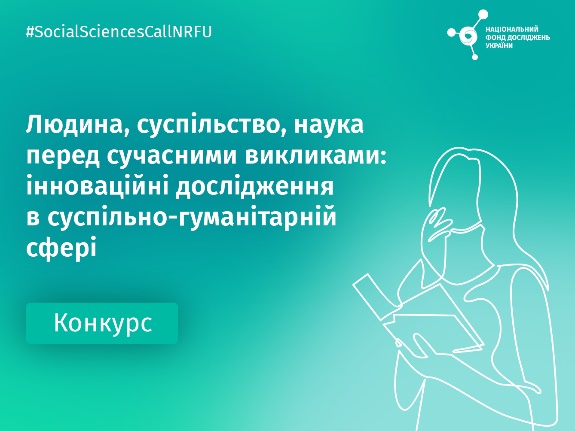 #SocialSciencesCallNRFU

НАЦІОНАЛЬНИЙ ФОНД ДОСЛІДЖЕНЬ УКРАЇНИ

Людина, суспільство, наука перед сучасними викликами: інноваційні дослідження в суспільно-гуманітарній сфері

Конкурс